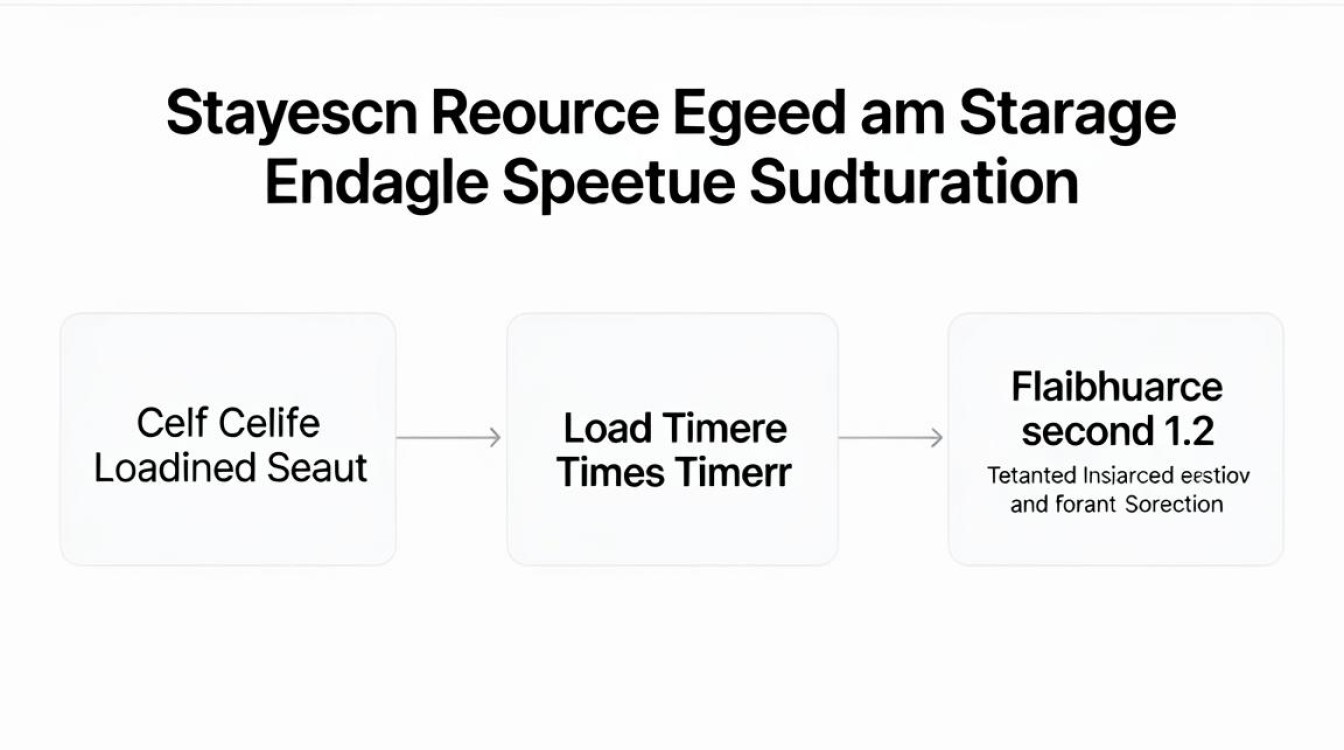 Stayescn Reource Egeed am Starage Endagle Speetue Sudturation

Celf Celife
Loadined Seaut

Load Timere
Times Timerr

Flaibhuarce
second 1.2

Tetanted Insjarced eestiov
and forant Sorection